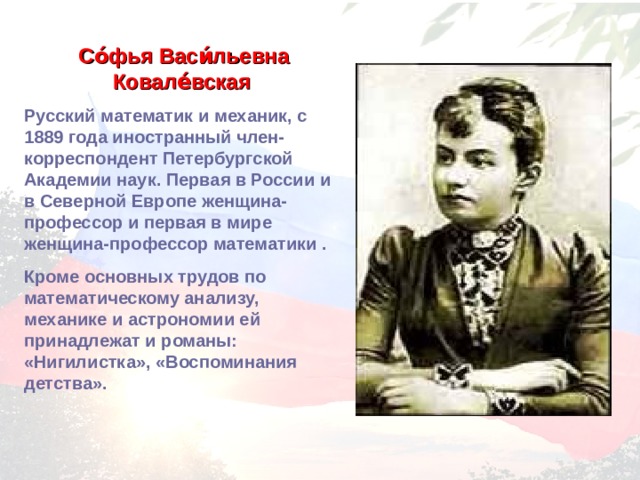 Со́фья Васи́льевна Ковале́вская

Русский математик и механик, с 1889 года иностранный член-корреспондент Петербургской Академии наук. Первая в России и в Северной Европе женщина-профессор и первая в мире женщина-профессор математики .

Кроме основных трудов по математическому анализу, механике и астрономии ей принадлежат и романы: «Нигилистка», «Воспоминания детства».